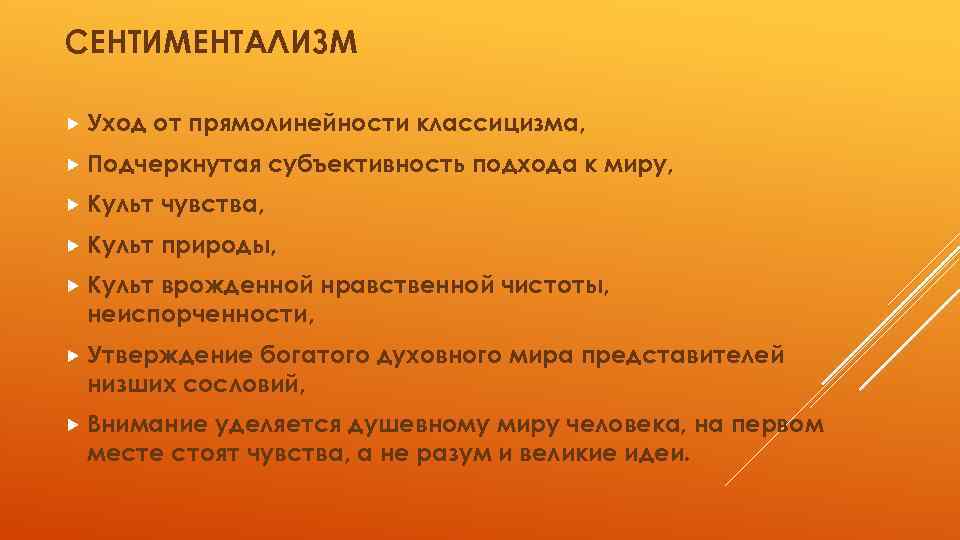 СЕНТИМЕНТАЛИЗМ

Уход от прямолинейности классицизма,

Подчеркнутая субъективность подхода к миру,

Культ чувства,

Культ природы,

Культ врожденной нравственной чистоты, неиспорченности,

Утверждение богатого духовного мира представителей низших сословий,

Внимание уделяется душевному миру человека, на первом месте стоят чувства, а не разум и великие идеи.